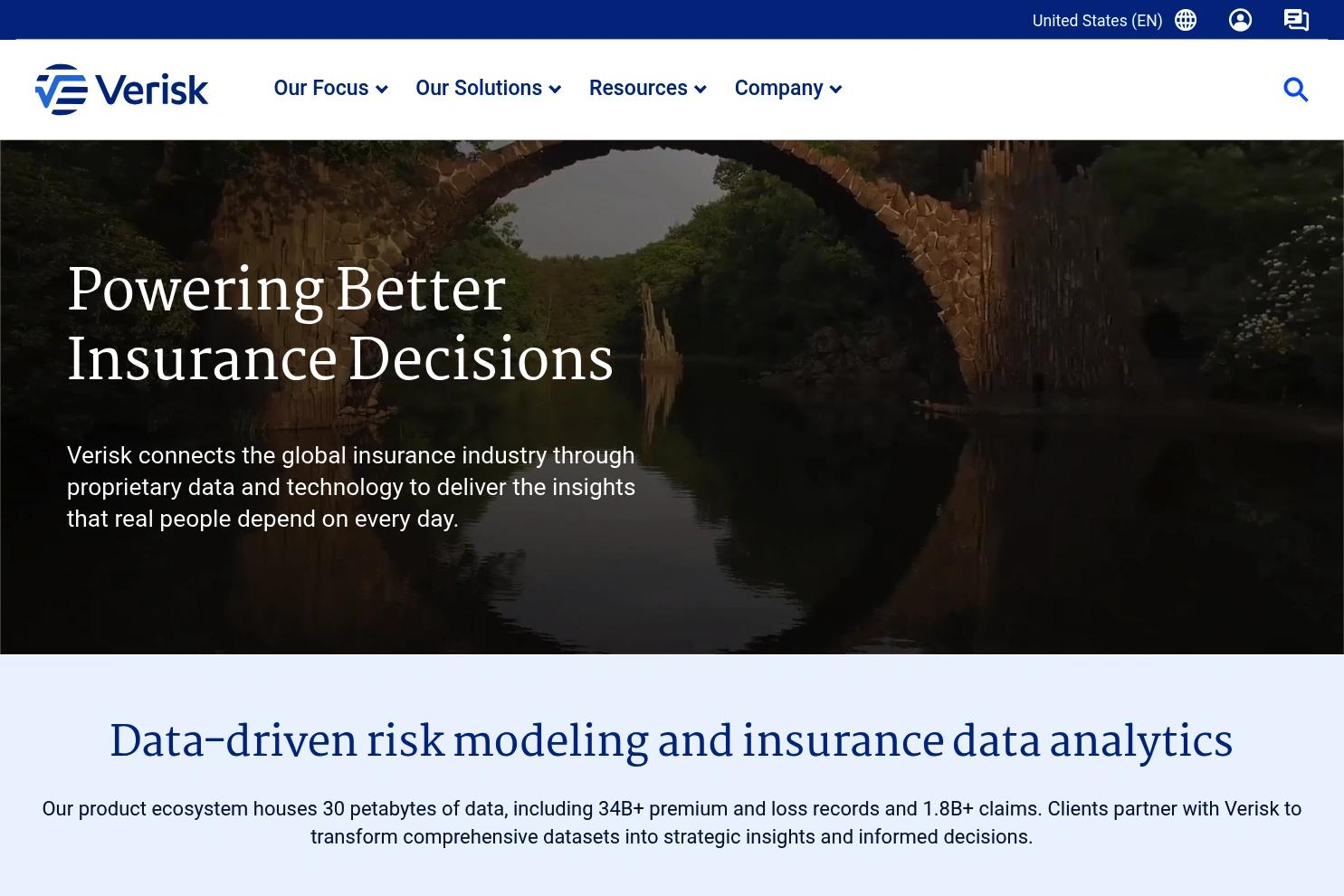 United States (EN)

Verisk

Our Focus Our Solutions Resources Company

Powering Better Insurance Decisions

Verisk connects the global insurance industry through proprietary data and technology to deliver the insights that real people depend on every day.

Data-driven risk modeling and insurance data analytics

Our product ecosystem houses 30 petabytes of data, including 34B+ premium and loss records and 1.8B+ claims. Clients partner with Verisk to transform comprehensive datasets into strategic insights and informed decisions.